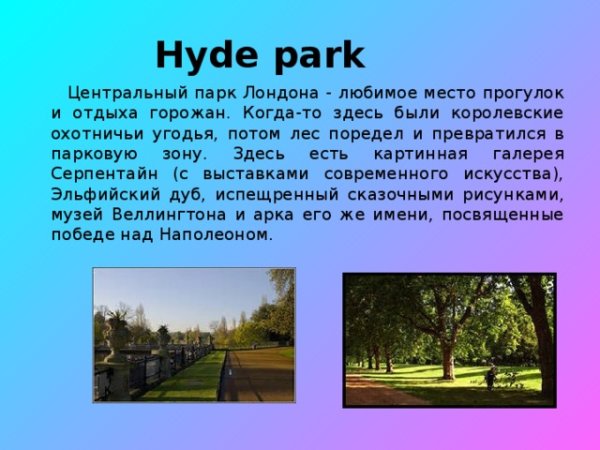 Hyde park

Центральный парк Лондона - любимое место прогулок и отдыха горожан. Когда-то здесь были королевские охотничьи угодья, потом лес поредел и превратился в парковую зону. Здесь есть картинная галерея Серпентайн (с выставками современного искусства), Эльфийский дуб, испещренный сказочными рисунками, музей Веллингтона и арка его же имени, посвященные победе над Наполеоном.